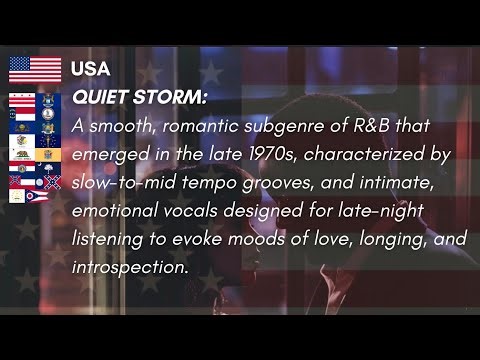 USA

QUIET STORM:

A smooth, romantic subgenre of R&B that emerged in the late 1970s, characterized by slow-to-mid tempo grooves, and intimate, emotional vocals designed for late-night listening to evoke moods of love, longing, and introspection.